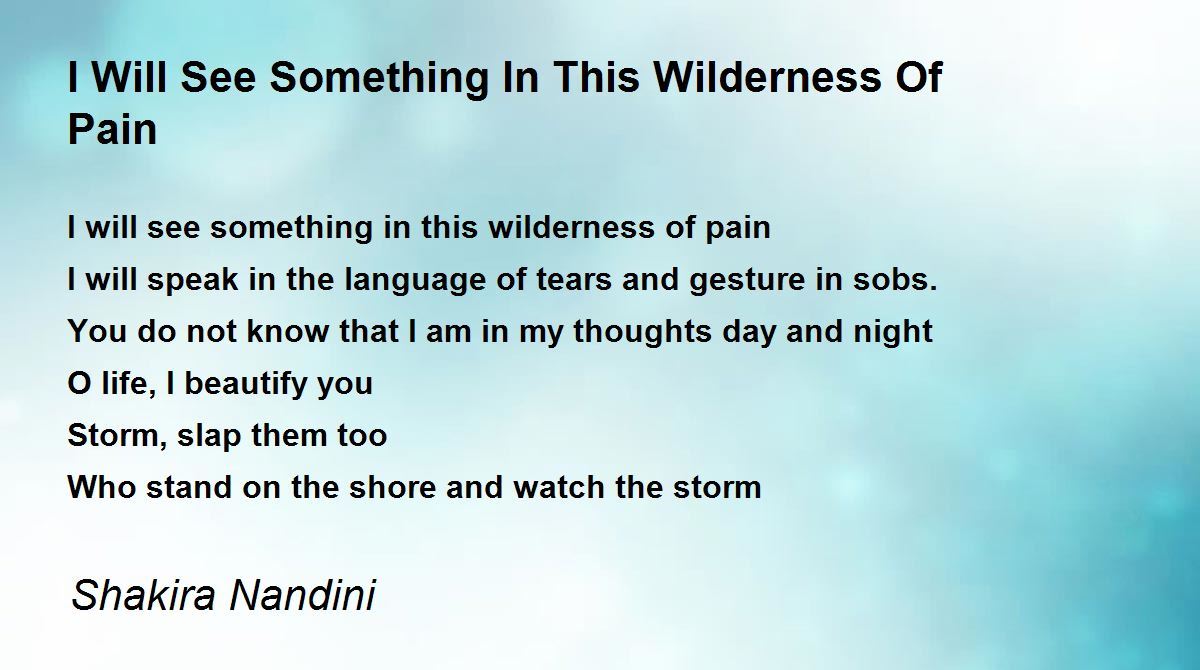 I Will See Something In This Wilderness Of Pain

I will see something in this wilderness of pain
I will speak in the language of tears and gesture in sobs.
You do not know that I am in my thoughts day and night
O life, I beautify you
Storm, slap them too
Who stand on the shore and watch the storm

Shakira Nandini